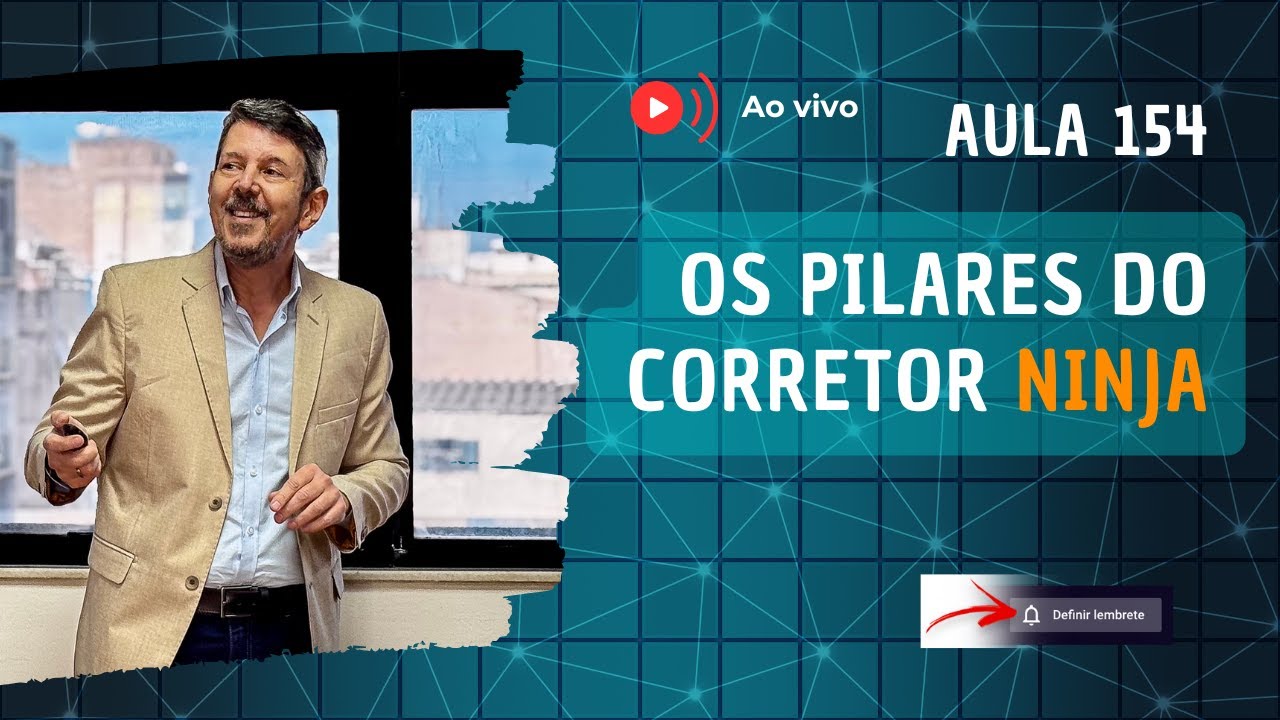 Ao vivo

AULA 154

OS PILARES DO CORRETOR NINJA

Definir lembrete